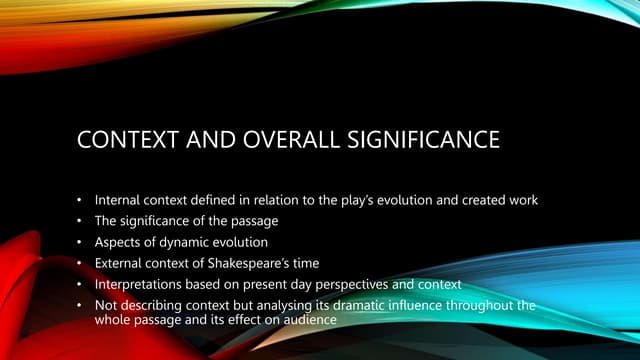 CONTEXT AND OVERALL SIGNIFICANCE

• Internal context defined in relation to the play's evolution and created work
• The significance of the passage
• Aspects of dynamic evolution
• External context of Shakespeare's time
• Interpretations based on present day perspectives and context
• Not describing context but analysing its dramatic influence throughout the whole passage and its effect on audience